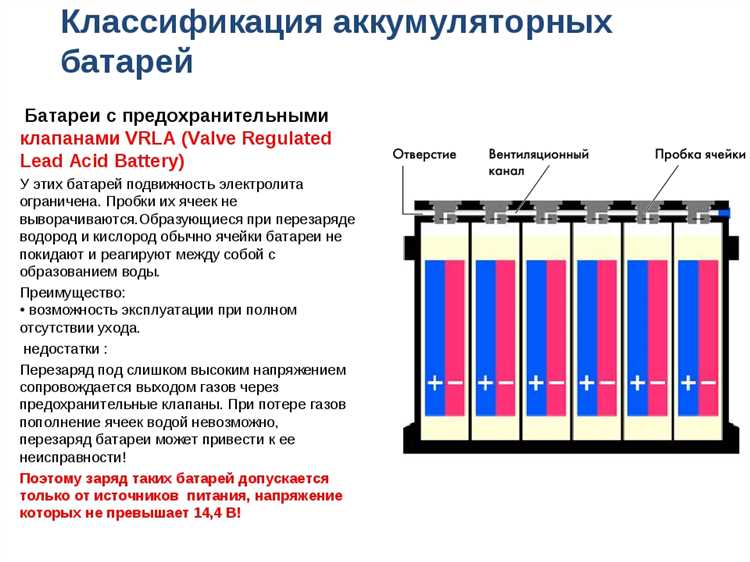 Классификация аккумуляторных батарей

Батареи с предохранительными клапанами VRLA (Valve Regulated Lead Acid Battery)

У этих батарей подвижность электролита ограничена. Пробки их ячеек не выворачиваются.Образующиеся при перезаряде водород и кислород обычно ячейки батареи не покидают и реагируют между собой с образованием воды.

Преимущество:
• возможность эксплуатации при полном отсутствии ухода.

недостатки :

Перезаряд под слишком высоким напряжением сопровождается выходом газов через предохранительные клапаны. При потере газов пополнение ячеек водой невозможно, перезаряд батареи может привести к ее неисправности!

Поэтому заряд таких батарей допускается только от источников питания, напряжение которых не превышает 14,4 В!

Отверстие
Вентиляционный канал
Пробка ячейки

+ −
+ −
+ −
+ −
+ −
+ −